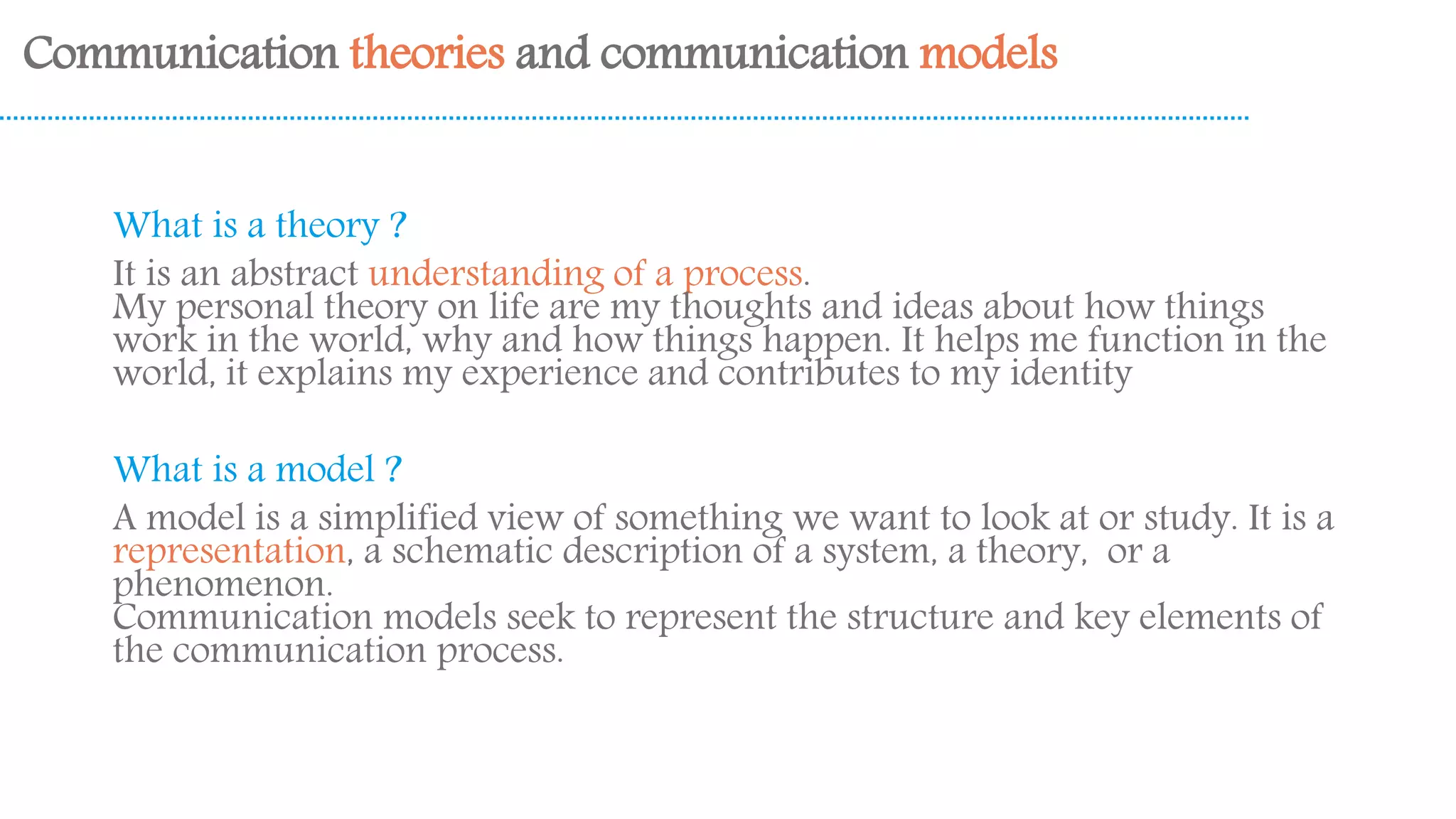 Communication theories and communication models

What is a theory ?

It is an abstract understanding of a process.
My personal theory on life are my thoughts and ideas about how things work in the world, why and how things happen. It helps me function in the world, it explains my experience and contributes to my identity

What is a model ?

A model is a simplified view of something we want to look at or study. It is a representation, a schematic description of a system, a theory, or a phenomenon.
Communication models seek to represent the structure and key elements of the communication process.